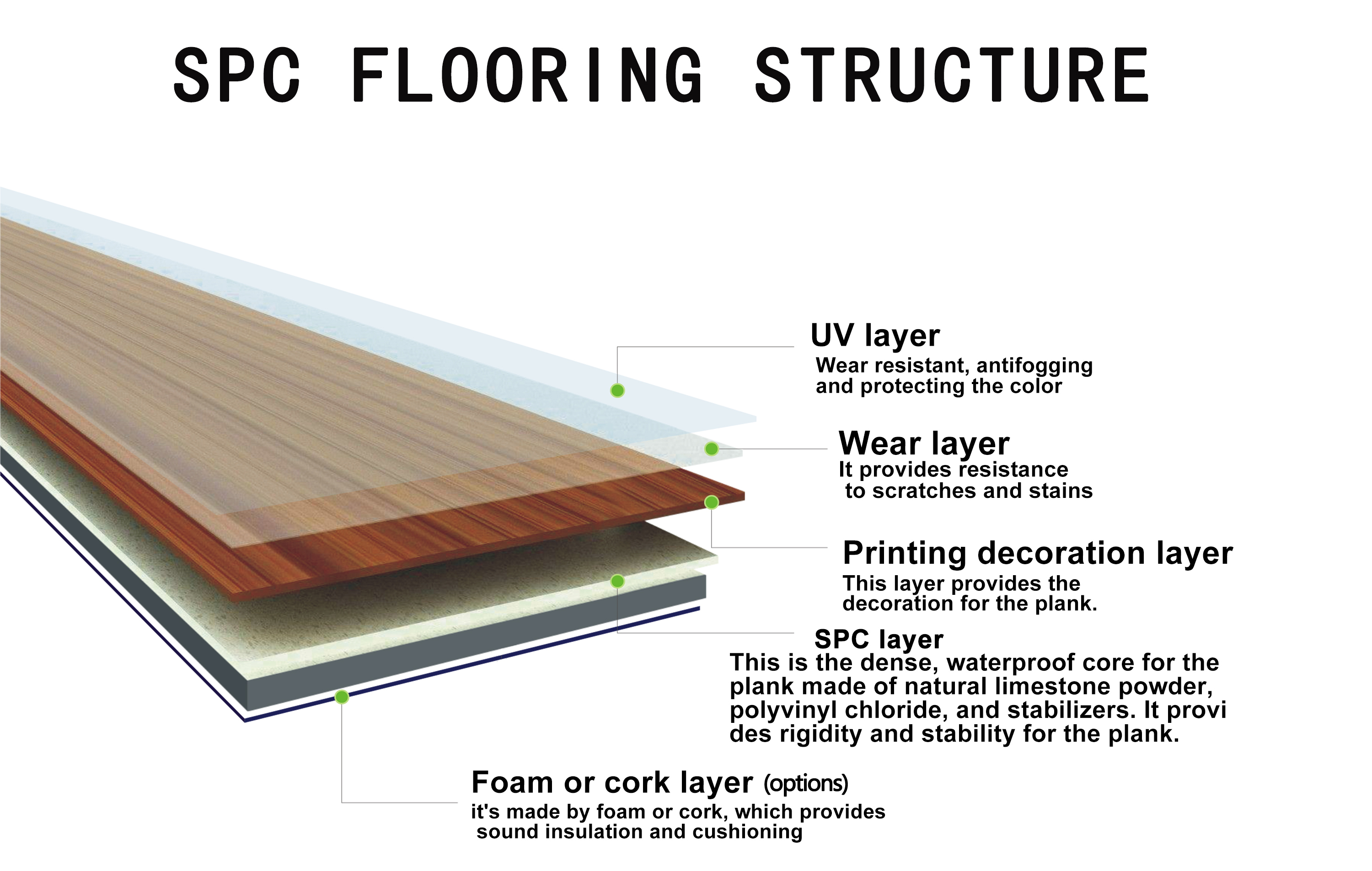 SPC FLOORING STRUCTURE

UV layer
Wear resistant, antifogging and protecting the color

Wear layer
It provides resistance to scratches and stains

Printing decoration layer
This layer provides the decoration for the plank.

SPC layer
This is the dense, waterproof core for the plank made of natural limestone powder, polyvinyl chloride, and stabilizers. It provi des rigidity and stability for the plank.

Foam or cork layer (options)
it's made by foam or cork, which provides sound insulation and cushioning